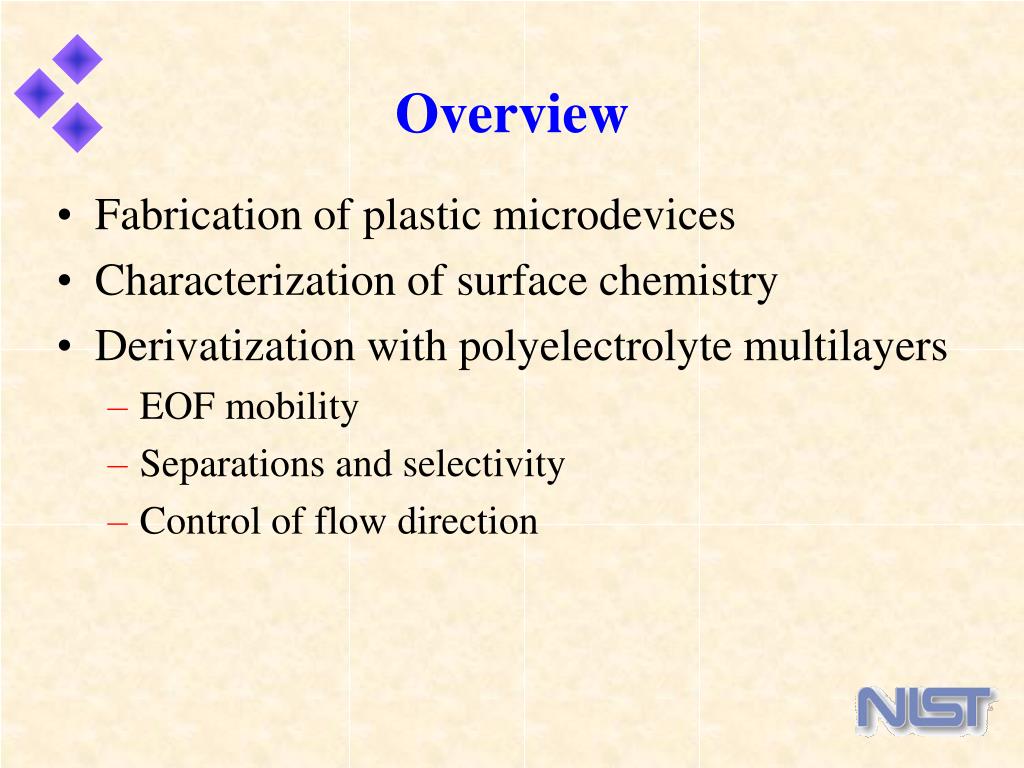 Overview

• Fabrication of plastic microdevices
• Characterization of surface chemistry
• Derivatization with polyelectrolyte multilayers
– EOF mobility
– Separations and selectivity
– Control of flow direction

NIST